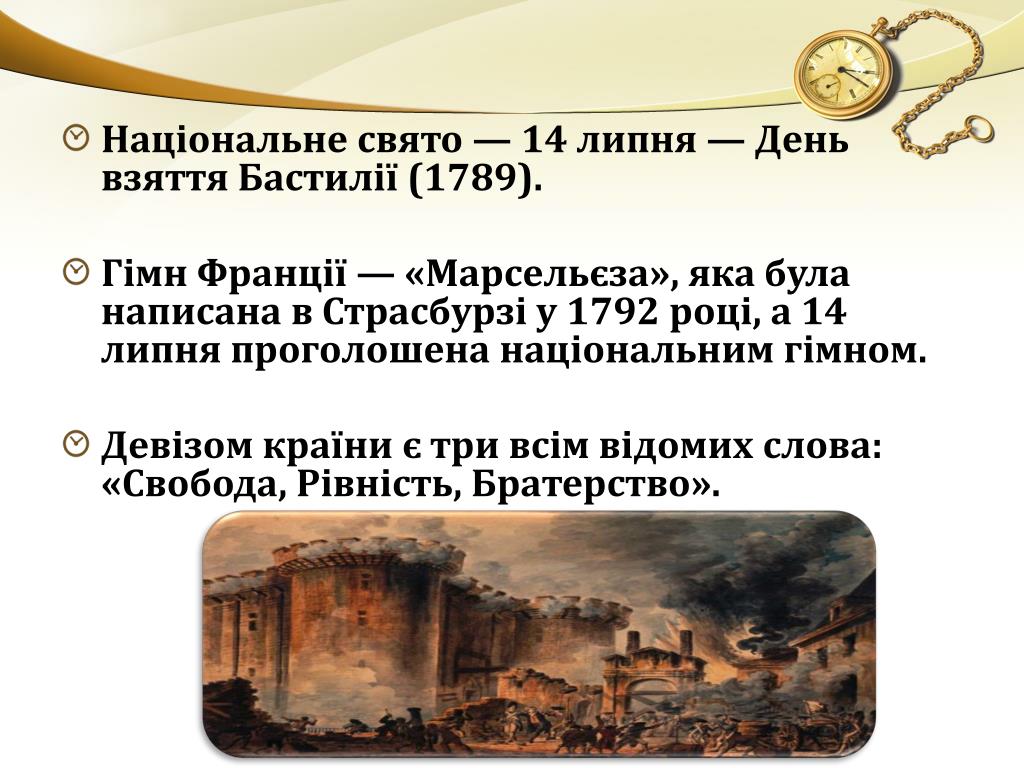 Національне свято — 14 липня — День взяття Бастилії (1789).

Гімн Франції — «Марсельєза», яка була написана в Страсбурзі у 1792 році, а 14 липня проголошена національним гімном.

Девізом країни є три всім відомих слова: «Свобода, Рівність, Братерство».